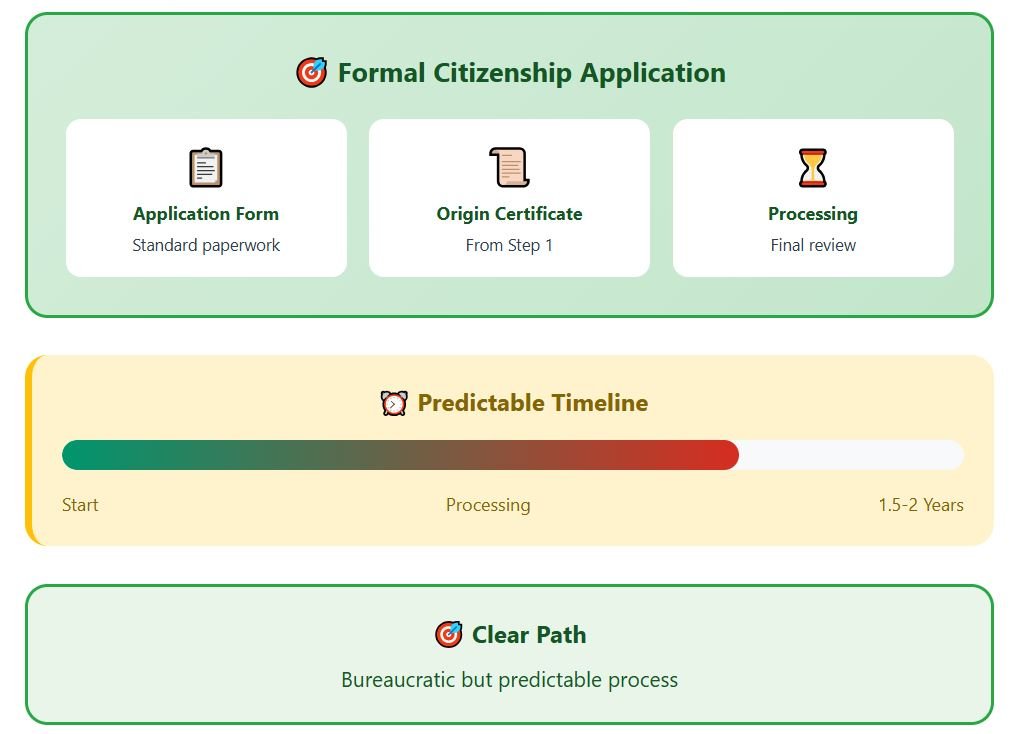 Formal Citizenship Application

Application Form
Standard paperwork

Origin Certificate
From Step 1

Processing
Final review

Predictable Timeline

Start
Processing
1.5-2 Years

Clear Path

Bureaucratic but predictable process